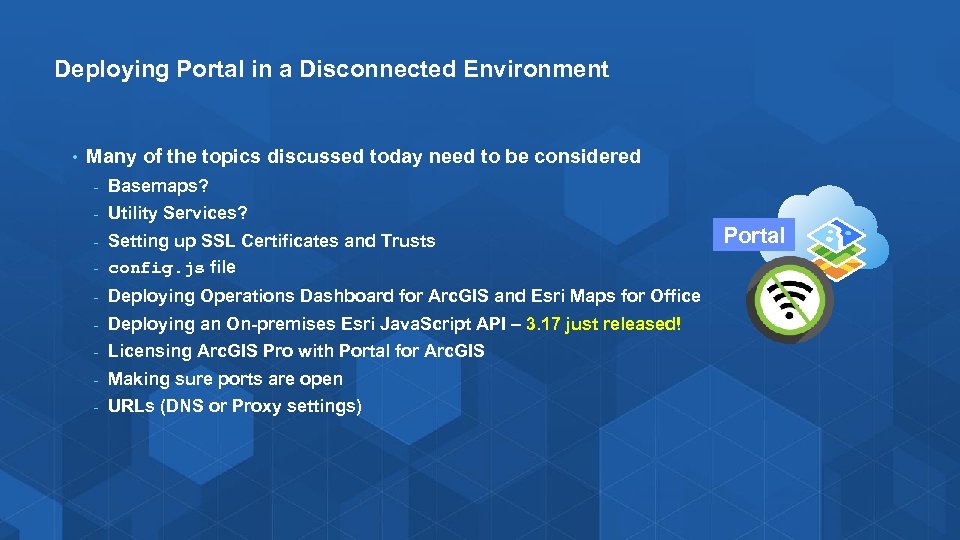 Deploying Portal in a Disconnected Environment

• Many of the topics discussed today need to be considered
- Basemaps?
- Utility Services?
- Setting up SSL Certificates and Trusts
- config.js file
- Deploying Operations Dashboard for ArcGIS and Esri Maps for Office
- Deploying an On-premises Esri JavaScript API – 3.17 just released!
- Licensing ArcGIS Pro with Portal for ArcGIS
- Making sure ports are open
- URLs (DNS or Proxy settings)

Portal